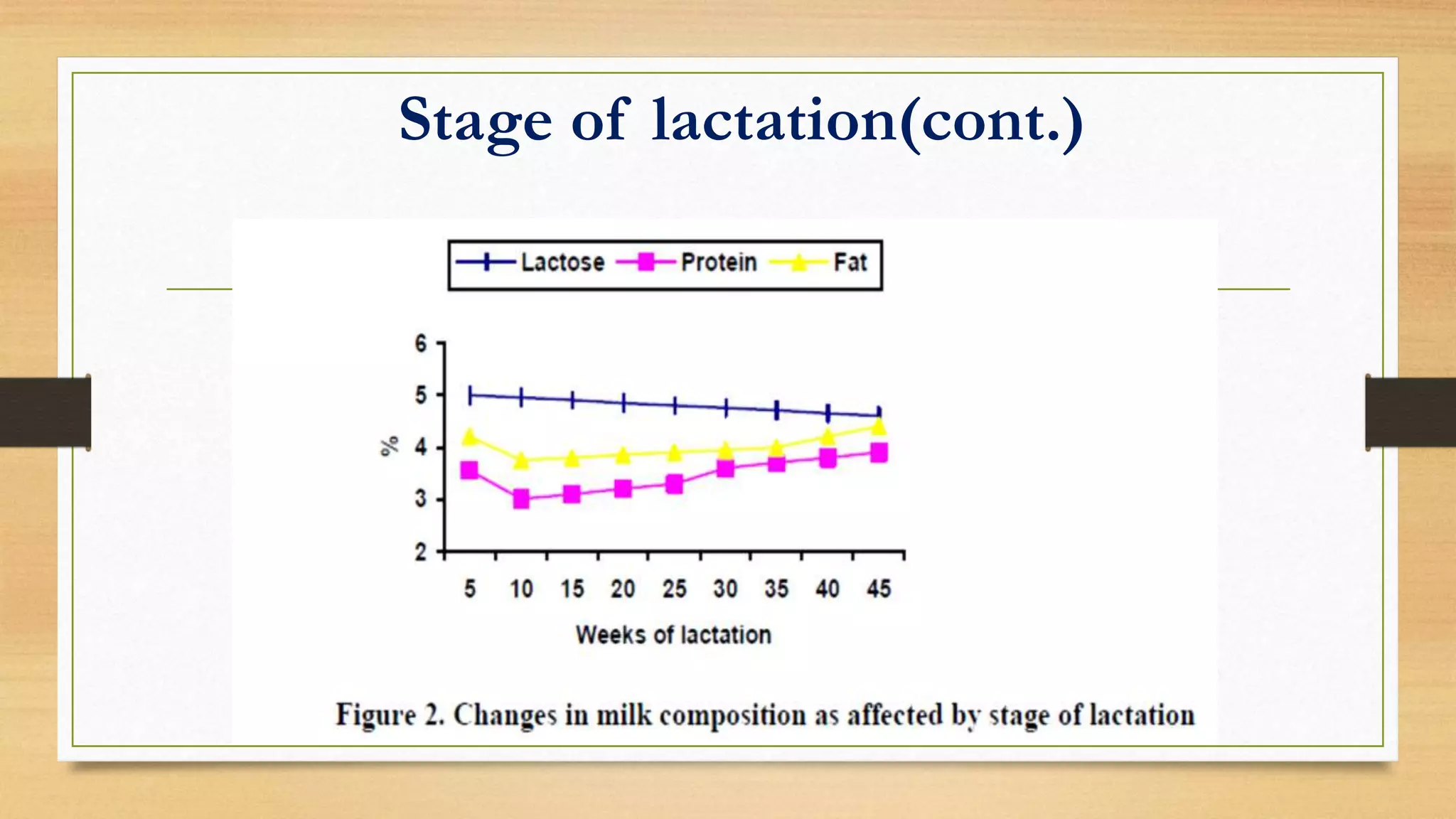 Stage of lactation(cont.)

Lactose Protein Fat

6
5
4
3
2

%

5 10 15 20 25 30 35 40 45

Weeks of lactation

Figure 2. Changes in milk composition as affected by stage of lactation